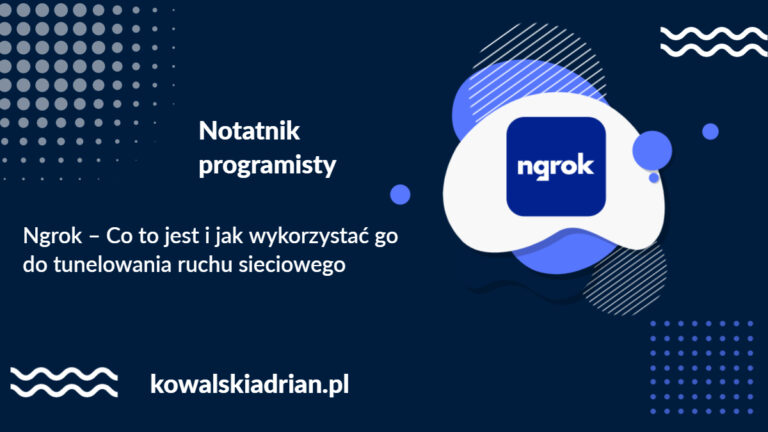 Notatnik programisty

ngrok

Ngrok – Co to jest i jak wykorzystać go do tunelowania ruchu sieciowego

kowalskiadrian.pl